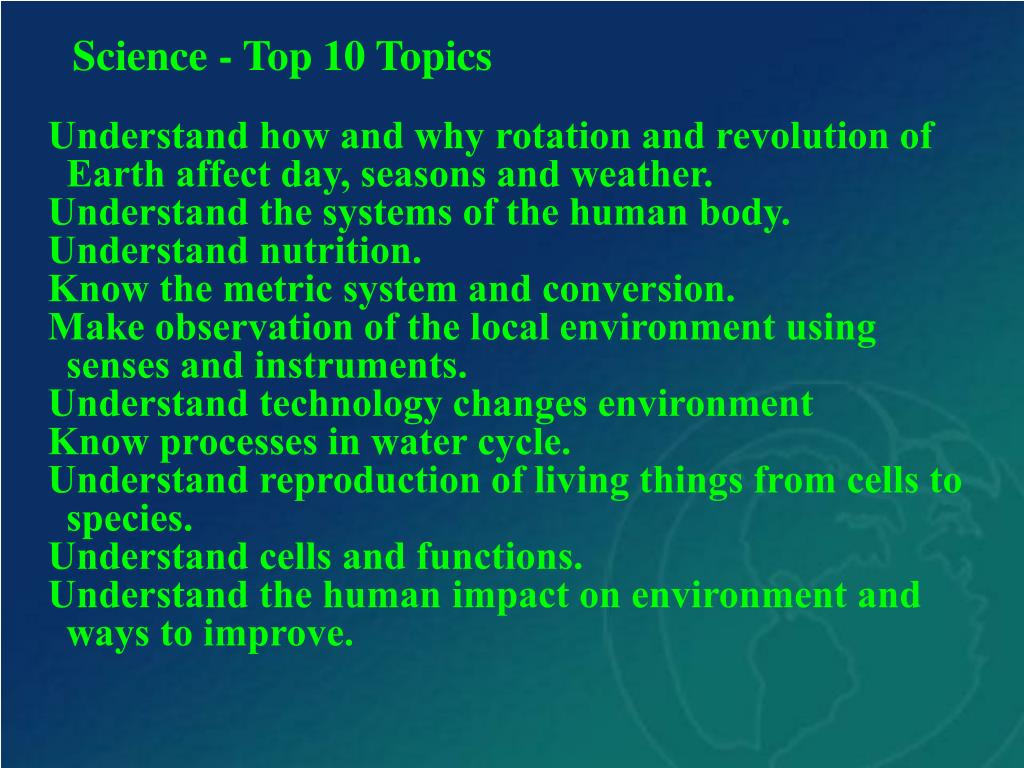 Science - Top 10 Topics

Understand how and why rotation and revolution of Earth affect day, seasons and weather.
Understand the systems of the human body.
Understand nutrition.
Know the metric system and conversion.
Make observation of the local environment using senses and instruments.
Understand technology changes environment
Know processes in water cycle.
Understand reproduction of living things from cells to species.
Understand cells and functions.
Understand the human impact on environment and ways to improve.